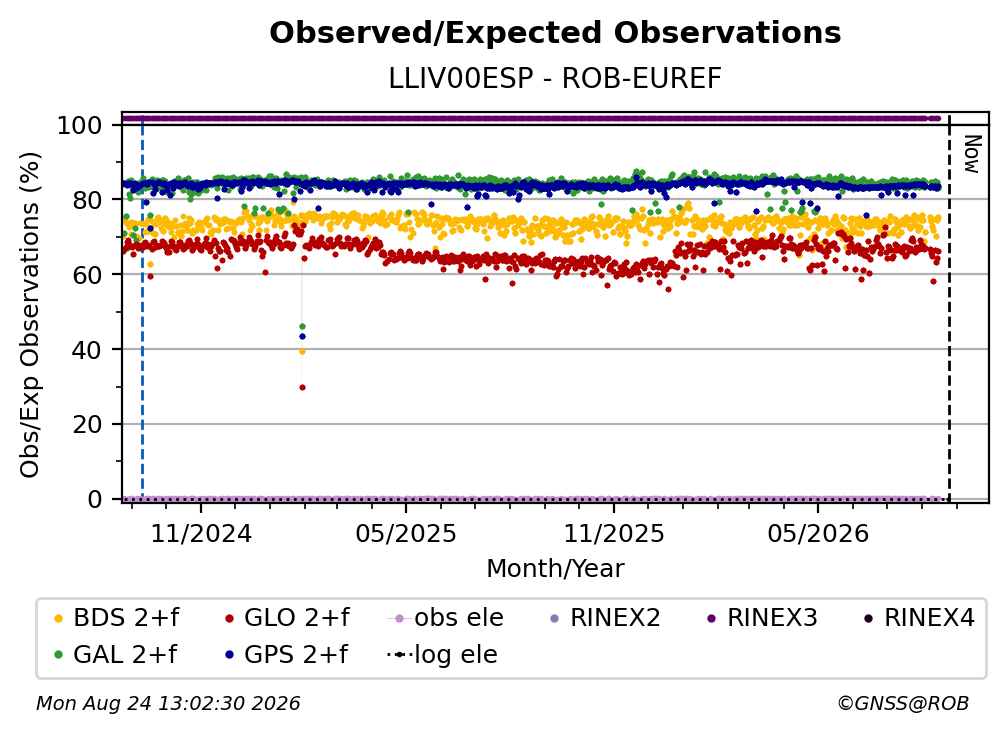 Observed/Expected Observations
LLIV00ESP - ROB-EUREF

Obs/Exp Observations (%)

100
80
60
40
20
0

Now

11/2024
05/2025
11/2025
05/2026
Month/Year

BDS 2+f
GLO 2+f
obs ele
RINEX2
RINEX3
RINEX4
GAL 2+f
GPS 2+f
log ele

Mon Aug 24 13:02:30 2026
©GNSS@ROB